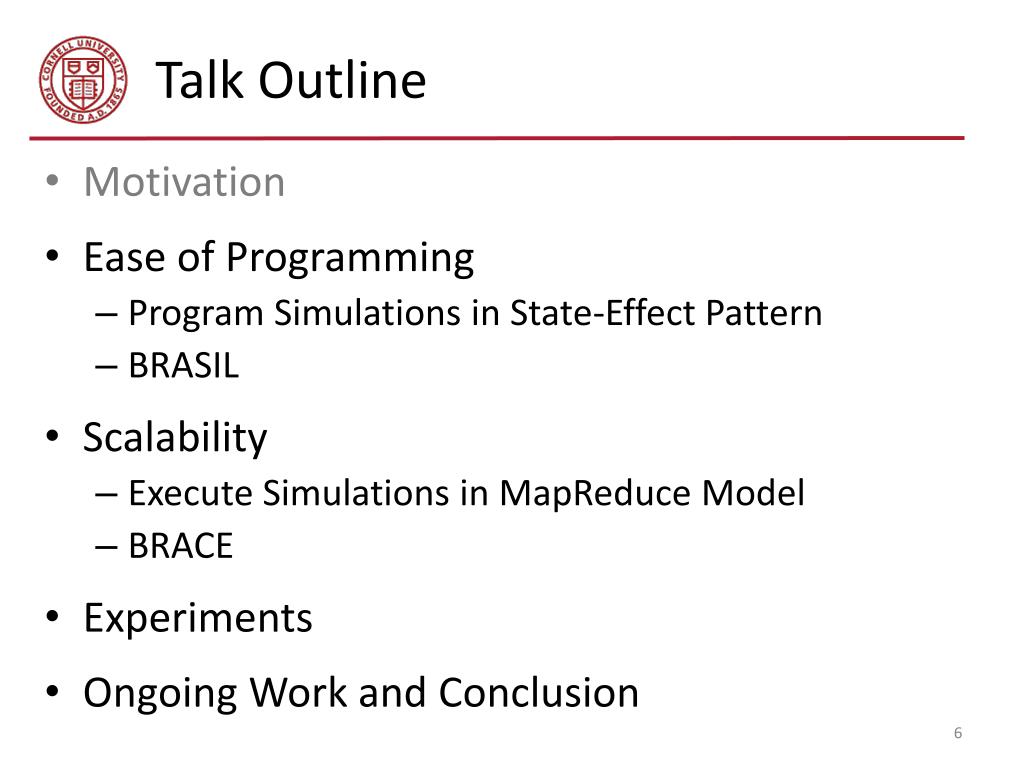 CORNELL UNIVERSITY FOUNDED A.D. 1865

Talk Outline

• Motivation

• Ease of Programming
– Program Simulations in State-Effect Pattern
– BRASIL

• Scalability
– Execute Simulations in MapReduce Model
– BRACE

• Experiments

• Ongoing Work and Conclusion

6